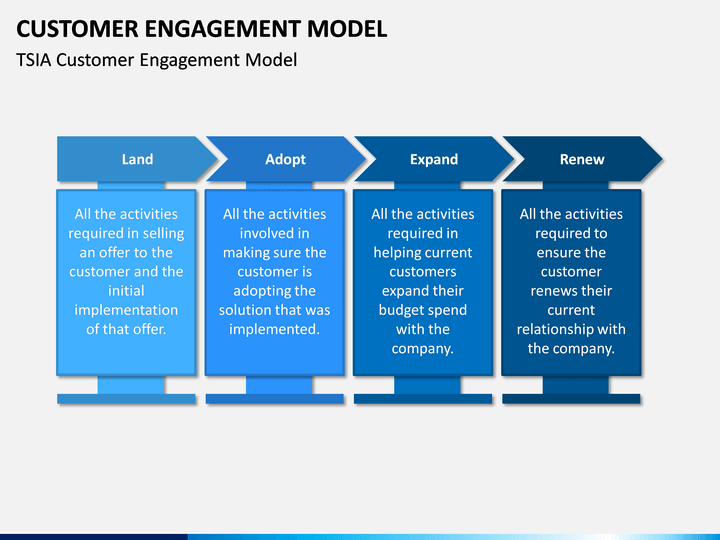 CUSTOMER ENGAGEMENT MODEL

TSIA Customer Engagement Model

Land

All the activities required in selling an offer to the customer and the initial implementation of that offer.

Adopt

All the activities involved in making sure the customer is adopting the solution that was implemented.

Expand

All the activities required in helping current customers expand their budget spend with the company.

Renew

All the activities required to ensure the customer renews their current relationship with the company.